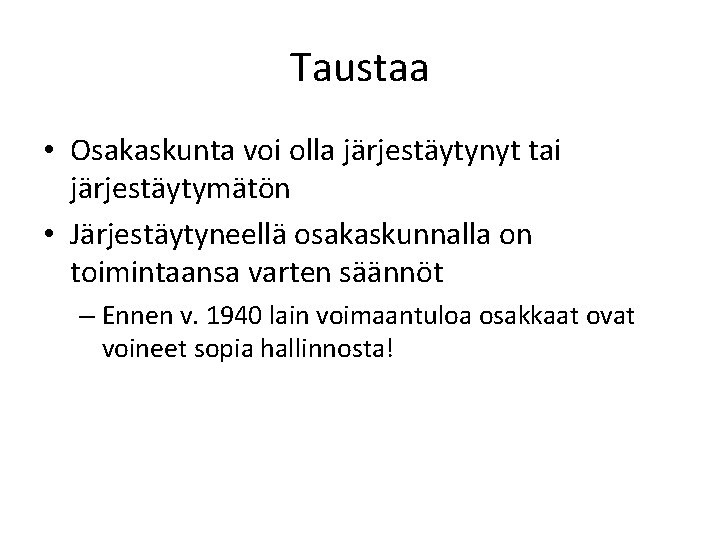 Taustaa

• Osakaskunta voi olla järjestäytynyt tai järjestäytymätön

• Järjestäytyneellä osakaskunnalla on toimintaansa varten säännöt

– Ennen v. 1940 lain voimaantuloa osakkaat ovat voineet sopia hallinnosta!